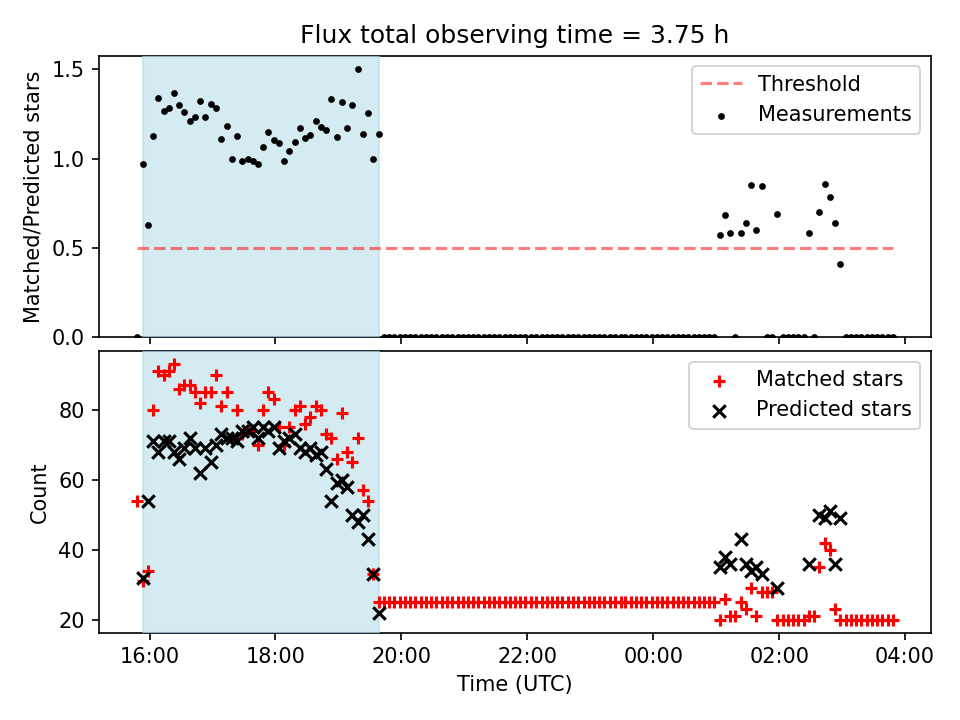 Flux total observing time = 3.75 h

Matched/Predicted stars

1.5
1.0
0.5
0.0

Threshold
Measurements

Count

80
60
40
20

Matched stars
Predicted stars

16:00 18:00 20:00 22:00 00:00 02:00 04:00

Time (UTC)